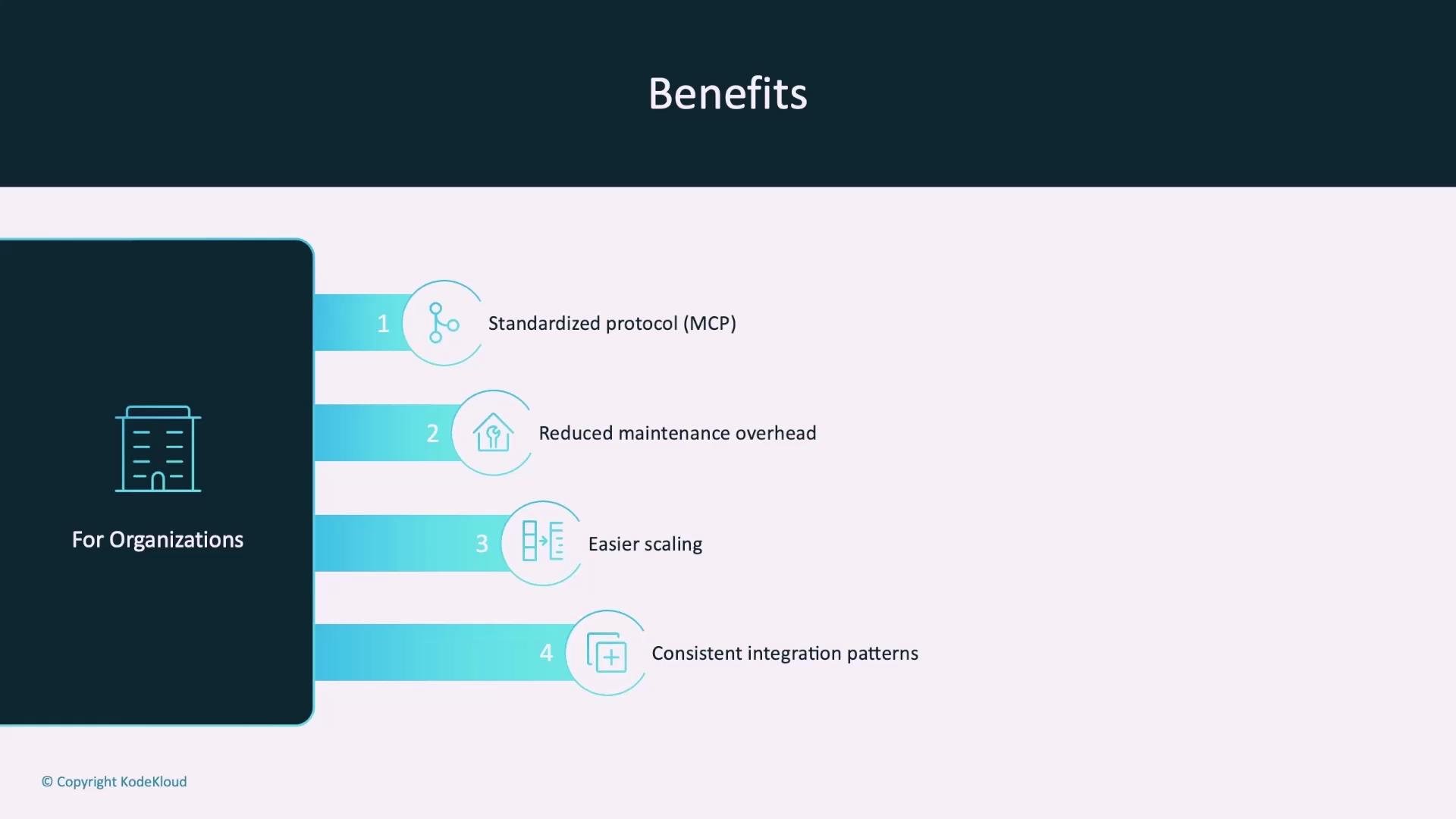 Benefits

For Organizations

1 Standardized protocol (MCP)

2 Reduced maintenance overhead

3 Easier scaling

4 Consistent integration patterns

© Copyright KodeKloud